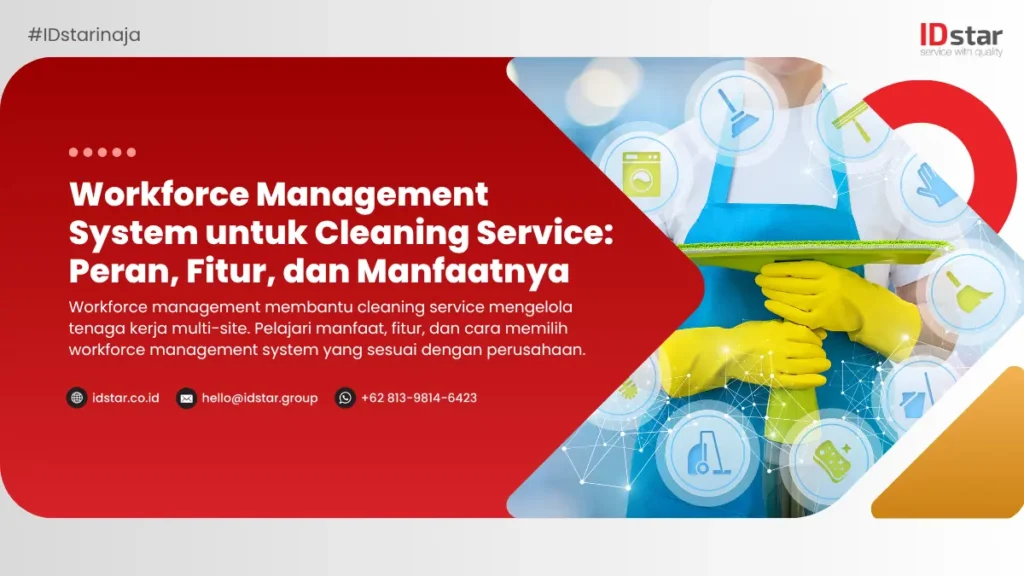 #IDstarinaja

IDstar
service with quality

Workforce Management System untuk Cleaning Service: Peran, Fitur, dan Manfaatnya

Workforce management membantu cleaning service mengelola tenaga kerja multi-site. Pelajari manfaat, fitur, dan cara memilih workforce management system yang sesuai dengan perusahaan.

idstar.co.id hello@idstar.group +62 813-9814-6423